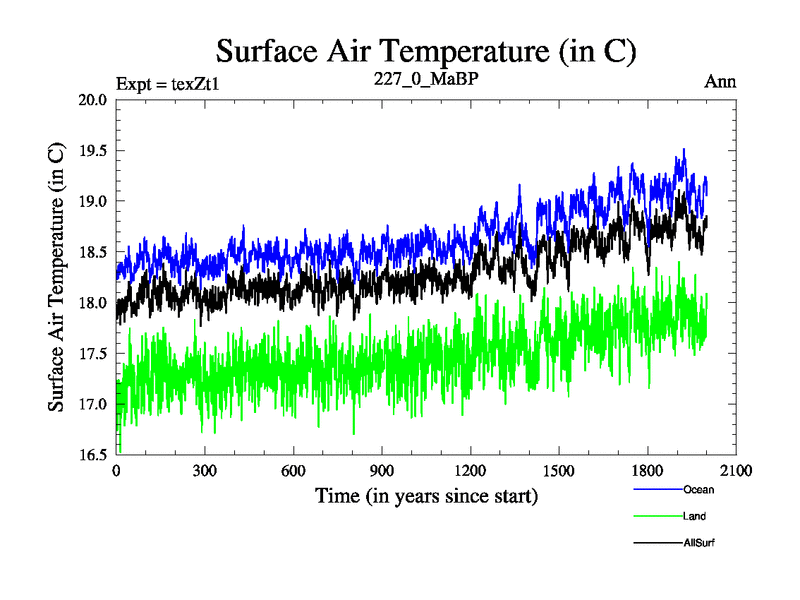 Surface Air Temperature (in C)

Expt = texZt1

227_0_MaBP

Ann

Surface Air Temperature (in C)

20.0
19.5
19.0
18.5
18.0
17.5
17.0
16.5

0 300 600 900 1200 1500 1800 2100

Time (in years since start)

Ocean

Land

AllSurf